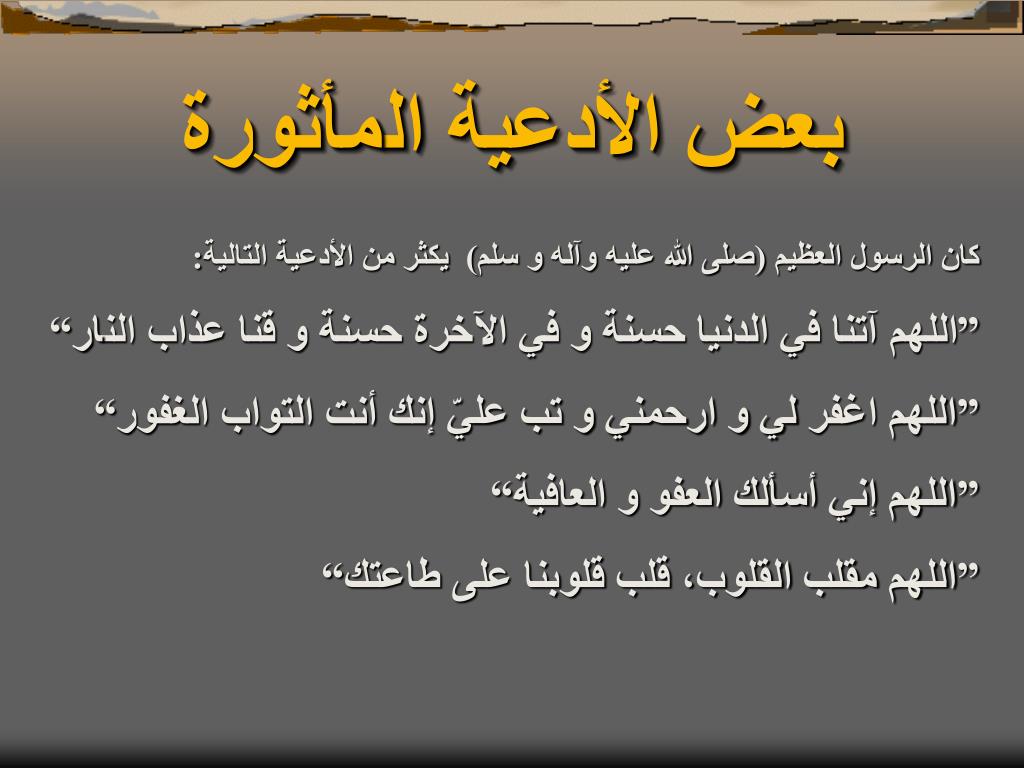 بعض الأدعية المأثورة

كان الرسول العظيم (صلى الله عليه وآله و سلم) يكثر من الأدعية التالية:

”اللهم آتنا في الدنيا حسنة و في الآخرة حسنة و قنا عذاب النار“

”اللهم اغفر لي و ارحمني و تب عليّ إنك أنت التواب الغفور“

”اللهم إني أسألك العفو و العافية“

”اللهم مقلب القلوب، قلب قلوبنا على طاعتك“